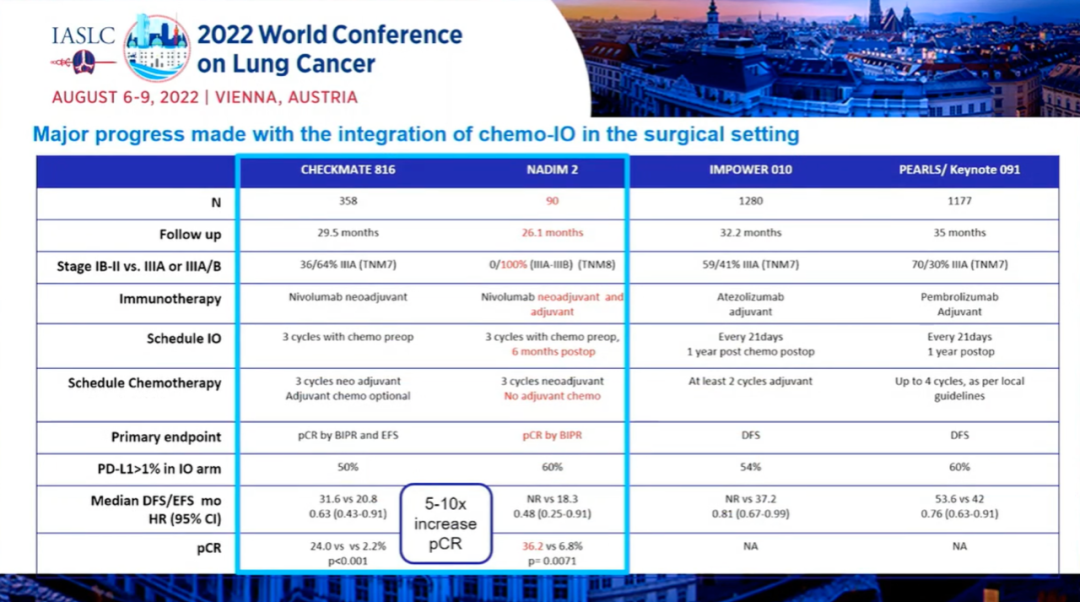 IASLC 2022 World Conference on Lung Cancer

AUGUST 6-9, 2022 | VIENNA, AUSTRIA

Major progress made with the integration of chemo-IO in the surgical setting

| | CHECKMATE 816 | NADIM 2 | IMPOWER 010 | PEARLS/ Keynote 091 |
|---|---|---|---|---|
| N | 358 | 90 | 1280 | 1177 |
| Follow up | 29.5 months | 26.1 months | 32.2 months | 35 months |
| Stage IB-II vs. IIIA or IIIA/B | 36/64% IIIA (TNM7) | 0/100% (IIIA-IIIB) (TNM8) | 59/41% IIIA (TNM7) | 70/30% IIIA (TNM7) |
| Immunotherapy | Nivolumab neoadjuvant | Nivolumab neoadjuvant and adjuvant | Atezolizumab adjuvant | Pembrolizumab Adjuvant |
| Schedule IO | 3 cycles with chemo preop | 3 cycles with chemo preop, 6 months postop | Every 21days 1 year post chemo postop | Every 21days 1 year postop |
| Schedule Chemotherapy | 3 cycles neo adjuvant Adjuvant chemo optional | 3 cycles neoadjuvant No adjuvant chemo | At least 2 cycles adjuvant | Up to 4 cycles, as per local guidelines |
| Primary endpoint | pCR by BIPR and EFS | pCR by BIPR | DFS | DFS |
| PD-L1>1% in IO arm | 50% | 60% | 54% | 60% |
| Median DFS/EFS mo HR (95% CI) | 31.6 vs 20.8 0.63 (0.43-0.91) | NR vs 18.3 0.48 (0.25-0.91) | NR vs 37.2 0.81 (0.67-0.99) | 53.6 vs 42 0.76 (0.63-0.91) |
| pCR | 24.0 vs vs 2.2% p<0.001 | 36.2 vs 6.8% p= 0.0071 | NA | NA |

5-10x increase pCR